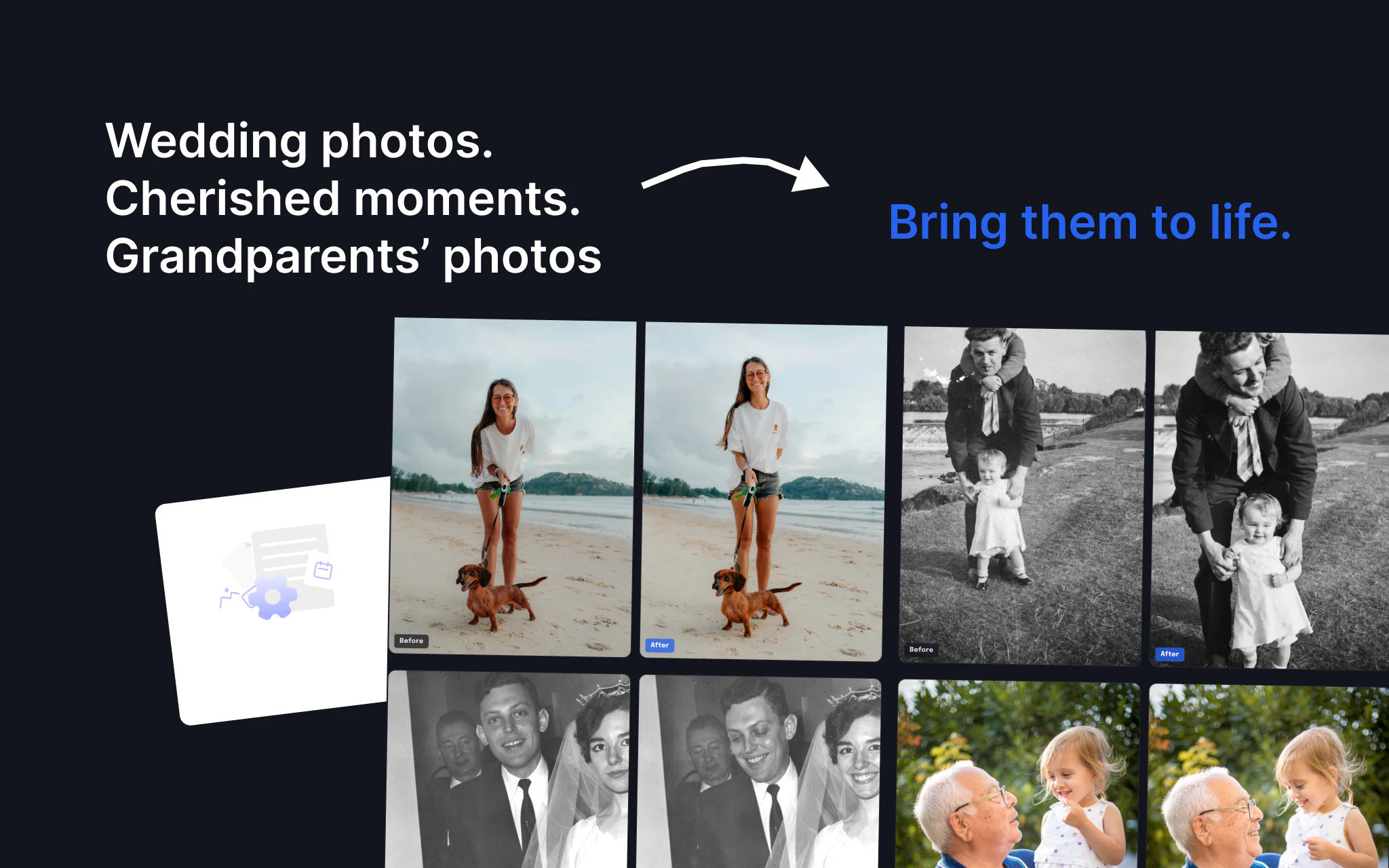 Wedding photos.
Cherished moments.
Grandparents' photos

Bring them to life.

Before

After

Before

After